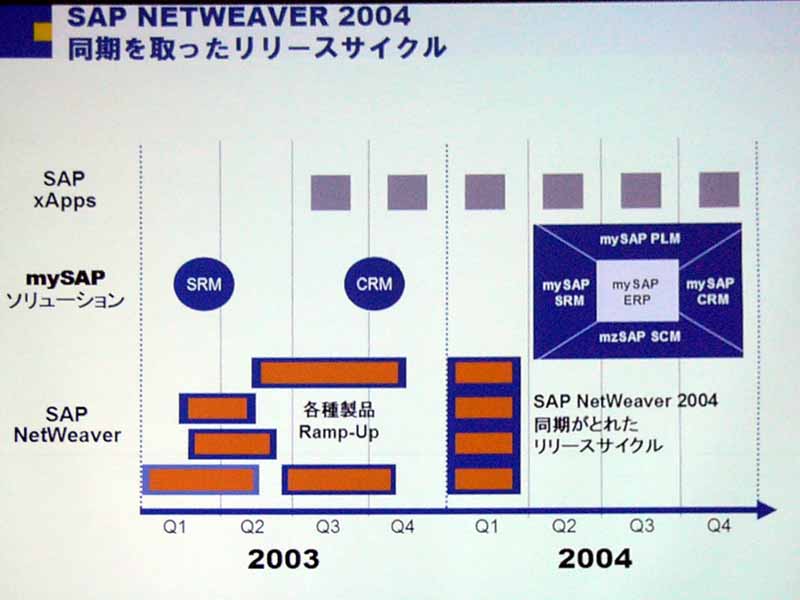 SAP NETWEAVER 2004
同期を取ったリリースサイクル

SAP xApps

mySAP ソリューション

SRM

CRM

mySAP PLM

mySAP SRM

mySAP ERP

mySAP CRM

mzSAP SCM

SAP NetWeaver

各種製品 Ramp-Up

SAP NetWeaver 2004
同期がとれた
リリースサイクル

Q1 Q2 Q3 Q4 Q1 Q2 Q3 Q4

2003

2004